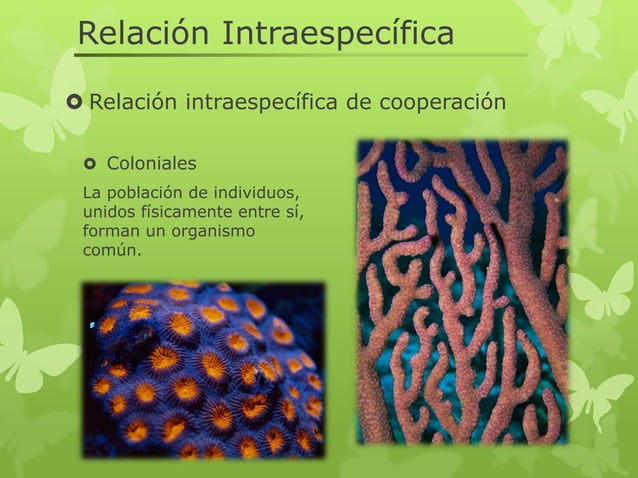 Relación Intraespecífica

Relación intraespecífica de cooperación

Coloniales

La población de individuos, unidos físicamente entre sí, forman un organismo común.